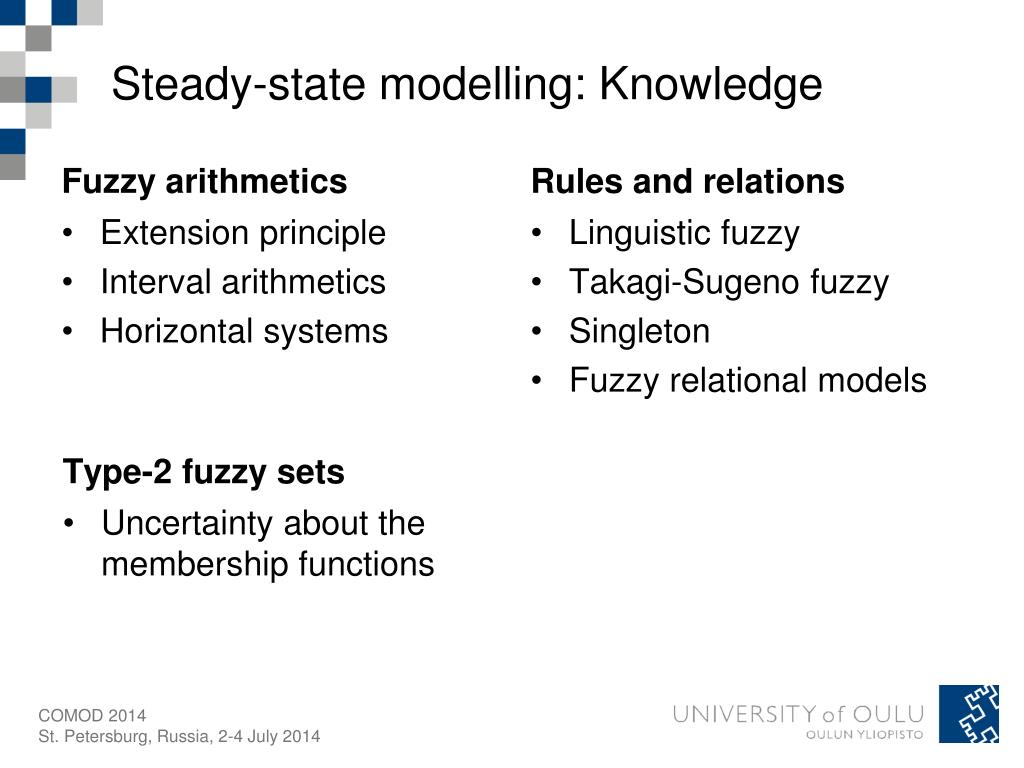 Steady-state modelling: Knowledge

Fuzzy arithmetics
• Extension principle
• Interval arithmetics
• Horizontal systems

Type-2 fuzzy sets
• Uncertainty about the membership functions

Rules and relations
• Linguistic fuzzy
• Takagi-Sugeno fuzzy
• Singleton
• Fuzzy relational models

COMOD 2014
St. Petersburg, Russia, 2-4 July 2014

UNIVERSITY of OULU
OULUN YLIOPISTO